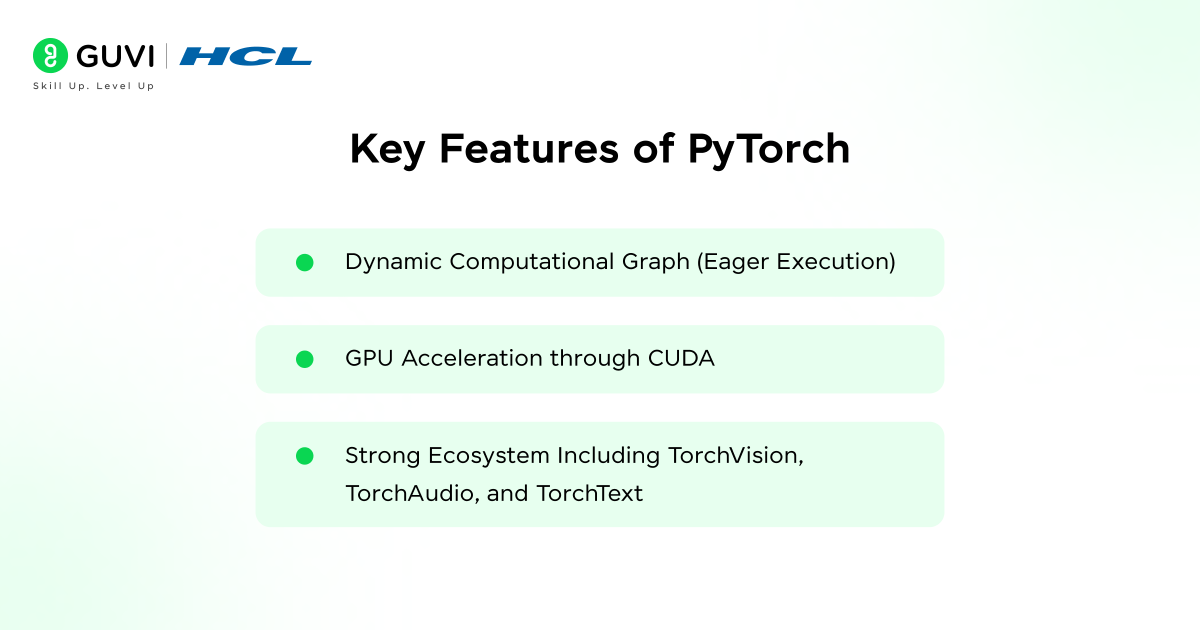 GUVI | HCL
Skill Up. Level Up

Key Features of PyTorch

Dynamic Computational Graph (Eager Execution)

GPU Acceleration through CUDA

Strong Ecosystem Including TorchVision, TorchAudio, and TorchText